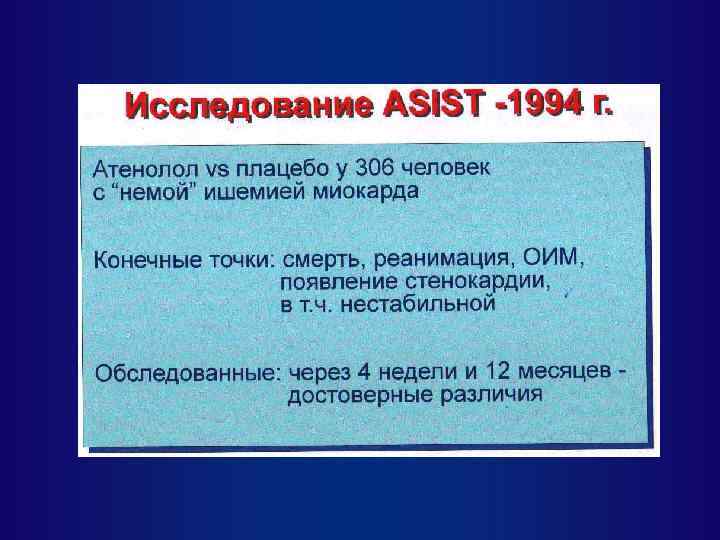 Исследование ASIST -1994 г.

Атенолол vs плацебо у 306 человек с “немой” ишемией миокарда

Конечные точки: смерть, реанимация, ОИМ, появление стенокардии, в т.ч. нестабильной

Обследованные: через 4 недели и 12 месяцев - достоверные различия